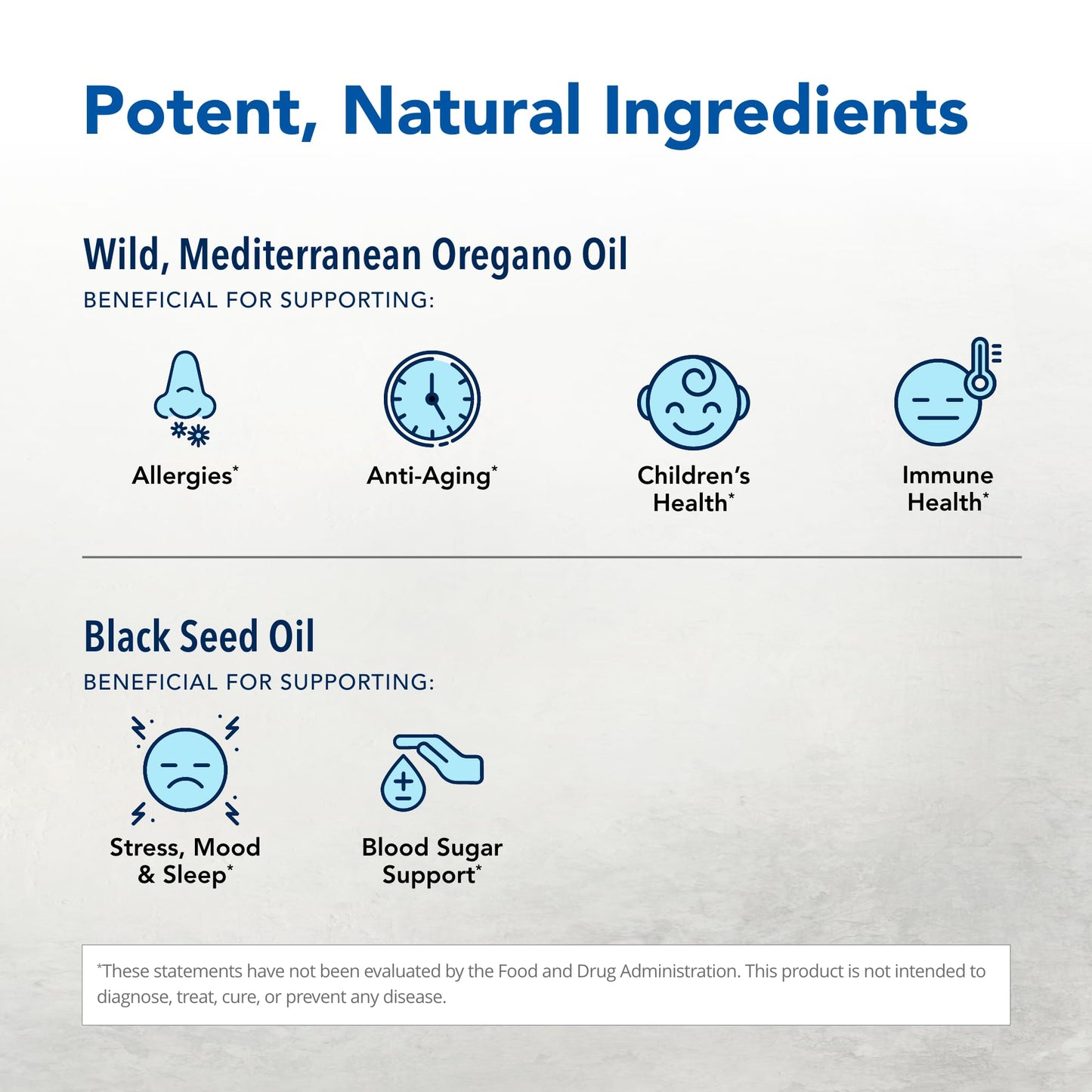 Potent, Natural Ingredients

Wild, Mediterranean Oregano Oil

BENEFICIAL FOR SUPPORTING:

Allergies*

Anti-Aging*

Children's Health*

Immune Health*

Black Seed Oil

BENEFICIAL FOR SUPPORTING:

Stress, Mood & Sleep*

Blood Sugar Support*

*These statements have not been evaluated by the Food and Drug Administration. This product is not intended to diagnose, treat, cure, or prevent any disease.